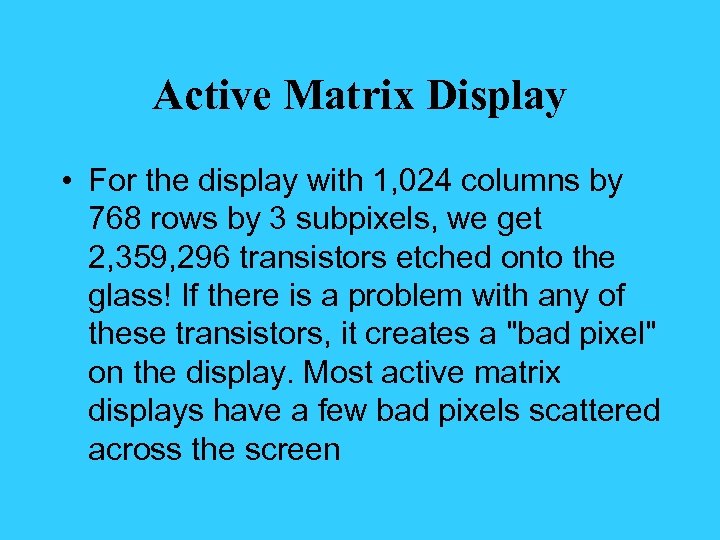 Active Matrix Display

• For the display with 1,024 columns by 768 rows by 3 subpixels, we get 2,359,296 transistors etched onto the glass! If there is a problem with any of these transistors, it creates a "bad pixel" on the display. Most active matrix displays have a few bad pixels scattered across the screen